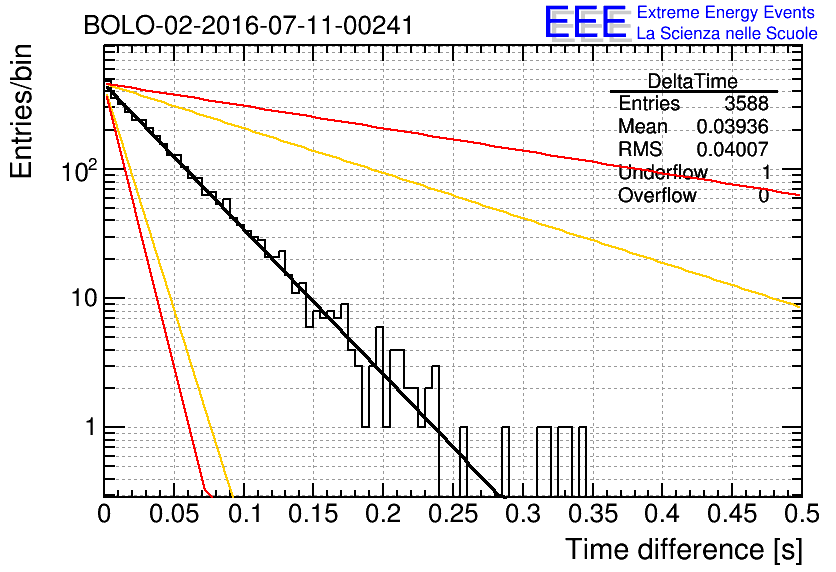 BOLO-02-2016-07-11-00241

EEE Extreme Energy Events
La Scienza nelle Scuole

| DeltaTime | |
|---|---|
| Entries | 3588 |
| Mean | 0.03936 |
| RMS | 0.04007 |
| Underflow | 1 |
| Overflow | 0 |

Entries/bin

$10^2$

10

1

0 0.05 0.1 0.15 0.2 0.25 0.3 0.35 0.4 0.45 0.5

Time difference [s]